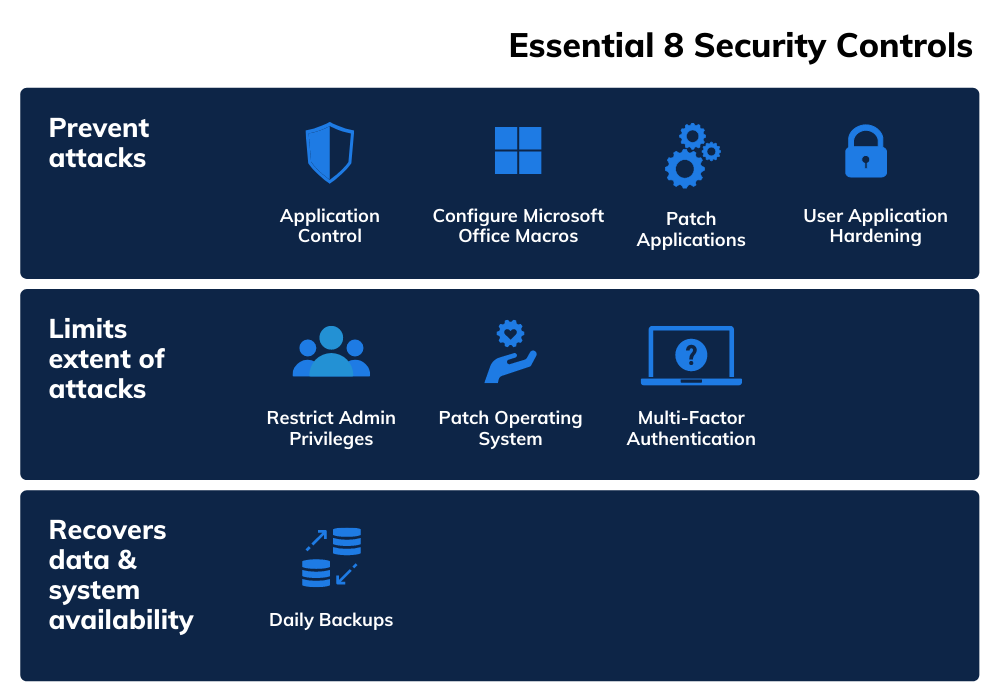 Essential 8 Security Controls

Prevent attacks

Application Control

Configure Microsoft Office Macros

Patch Applications

User Application Hardening

Limits extent of attacks

Restrict Admin Privileges

Patch Operating System

Multi-Factor Authentication

Recovers data & system availability

Daily Backups